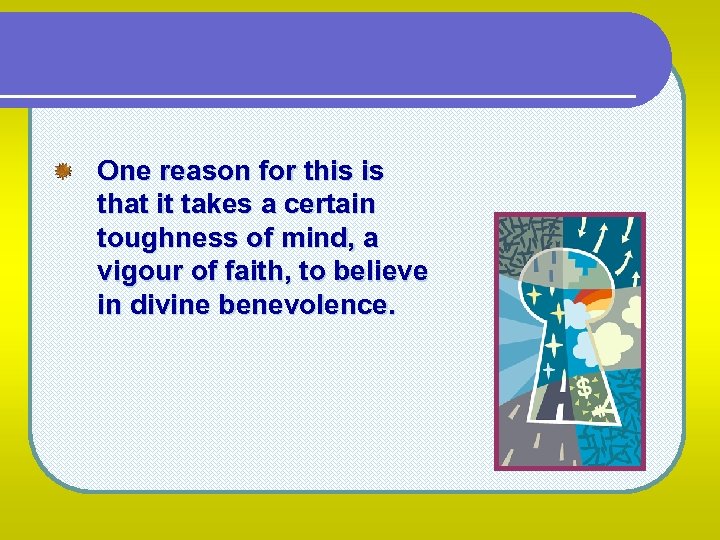 One reason for this is that it takes a certain toughness of mind, a vigour of faith, to believe in divine benevolence.

$